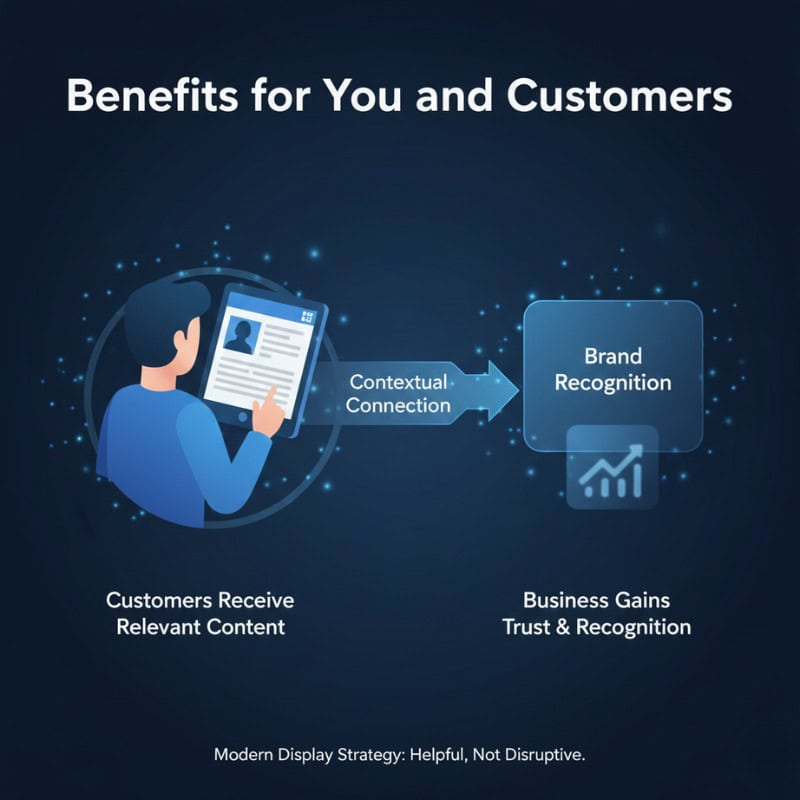 Benefits for You and Customers

Contextual Connection

Brand Recognition

Customers Receive Relevant Content

Business Gains Trust & Recognition

Modern Display Strategy: Helpful, Not Disruptive.